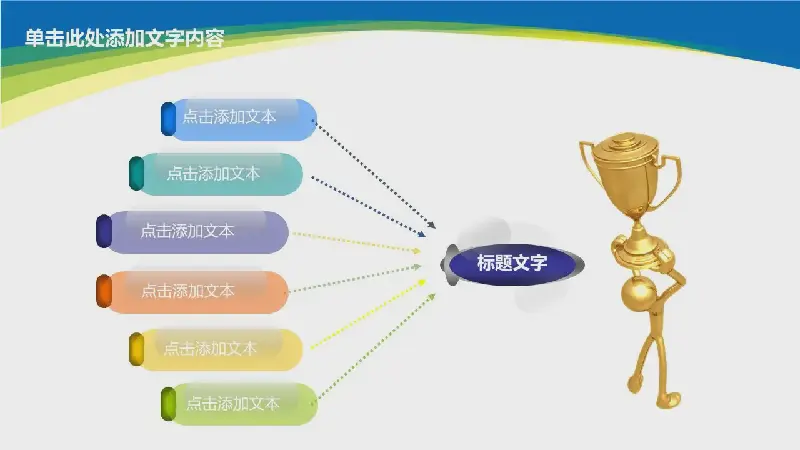 单击此处添加文字内容

点击添加文本

点击添加文本

点击添加文本

点击添加文本

点击添加文本

点击添加文本

标题文字